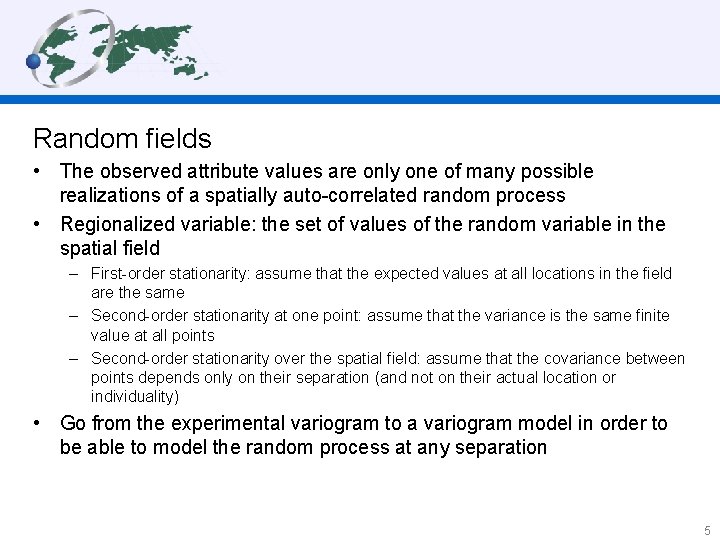 Random fields

• The observed attribute values are only one of many possible realizations of a spatially auto-correlated random process

• Regionalized variable: the set of values of the random variable in the spatial field

– First-order stationarity: assume that the expected values at all locations in the field are the same

– Second-order stationarity at one point: assume that the variance is the same finite value at all points

– Second-order stationarity over the spatial field: assume that the covariance between points depends only on their separation (and not on their actual location or individuality)

• Go from the experimental variogram to a variogram model in order to be able to model the random process at any separation

5